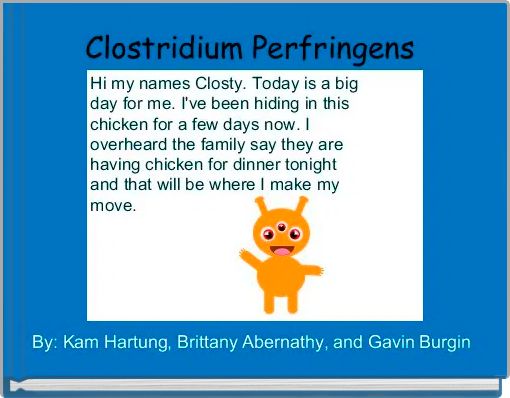 Clostridium Perfringens

Hi my names Closty. Today is a big day for me. I've been hiding in this chicken for a few days now. I overheard the family say they are having chicken for dinner tonight and that will be where I make my move.

By: Kam Hartung, Brittany Abernathy, and Gavin Burgin